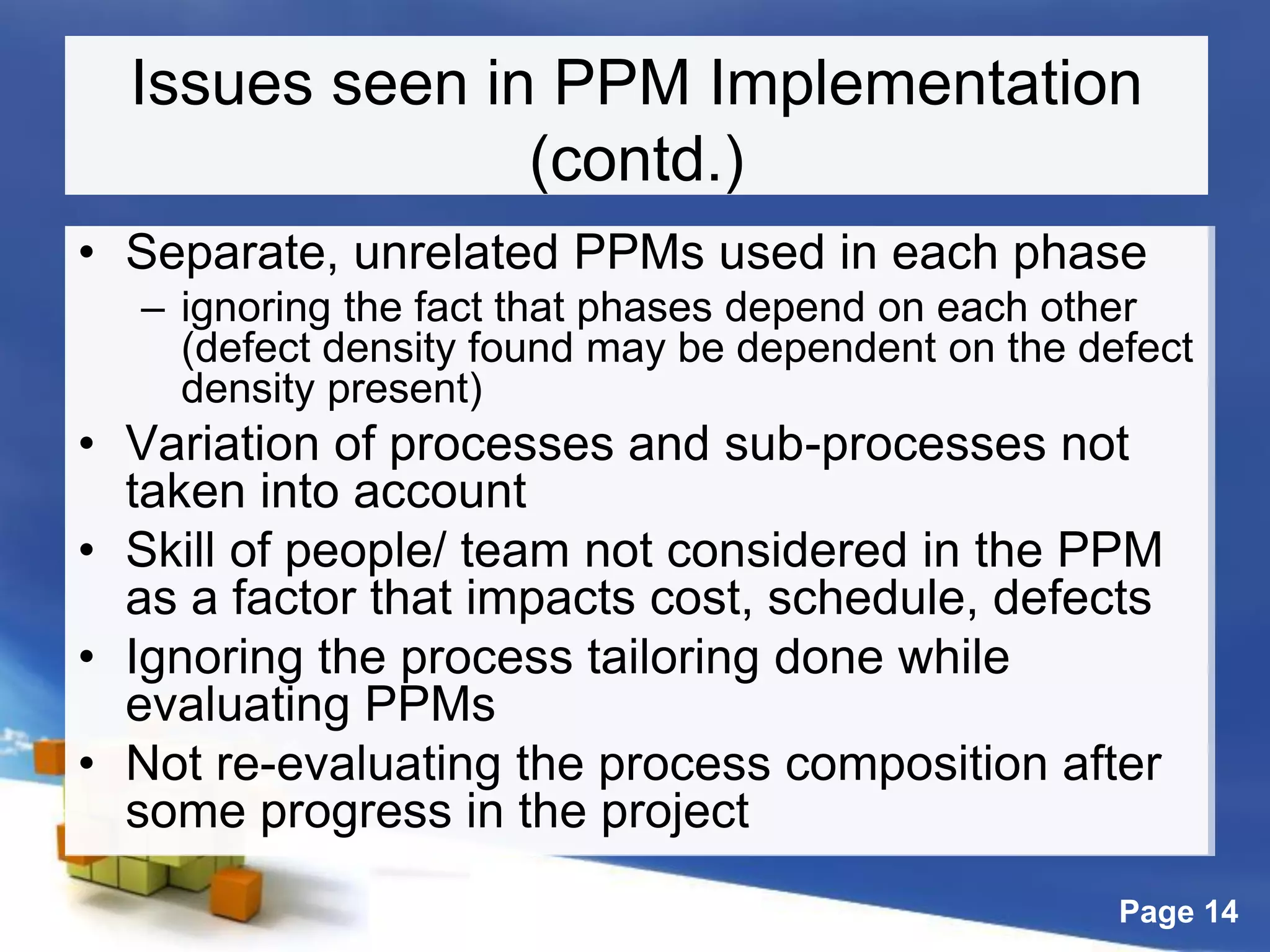 Issues seen in PPM Implementation (contd.)

• Separate, unrelated PPMs used in each phase
– ignoring the fact that phases depend on each other (defect density found may be dependent on the defect density present)
• Variation of processes and sub-processes not taken into account
• Skill of people/ team not considered in the PPM as a factor that impacts cost, schedule, defects
• Ignoring the process tailoring done while evaluating PPMs
• Not re-evaluating the process composition after some progress in the project

Page 14